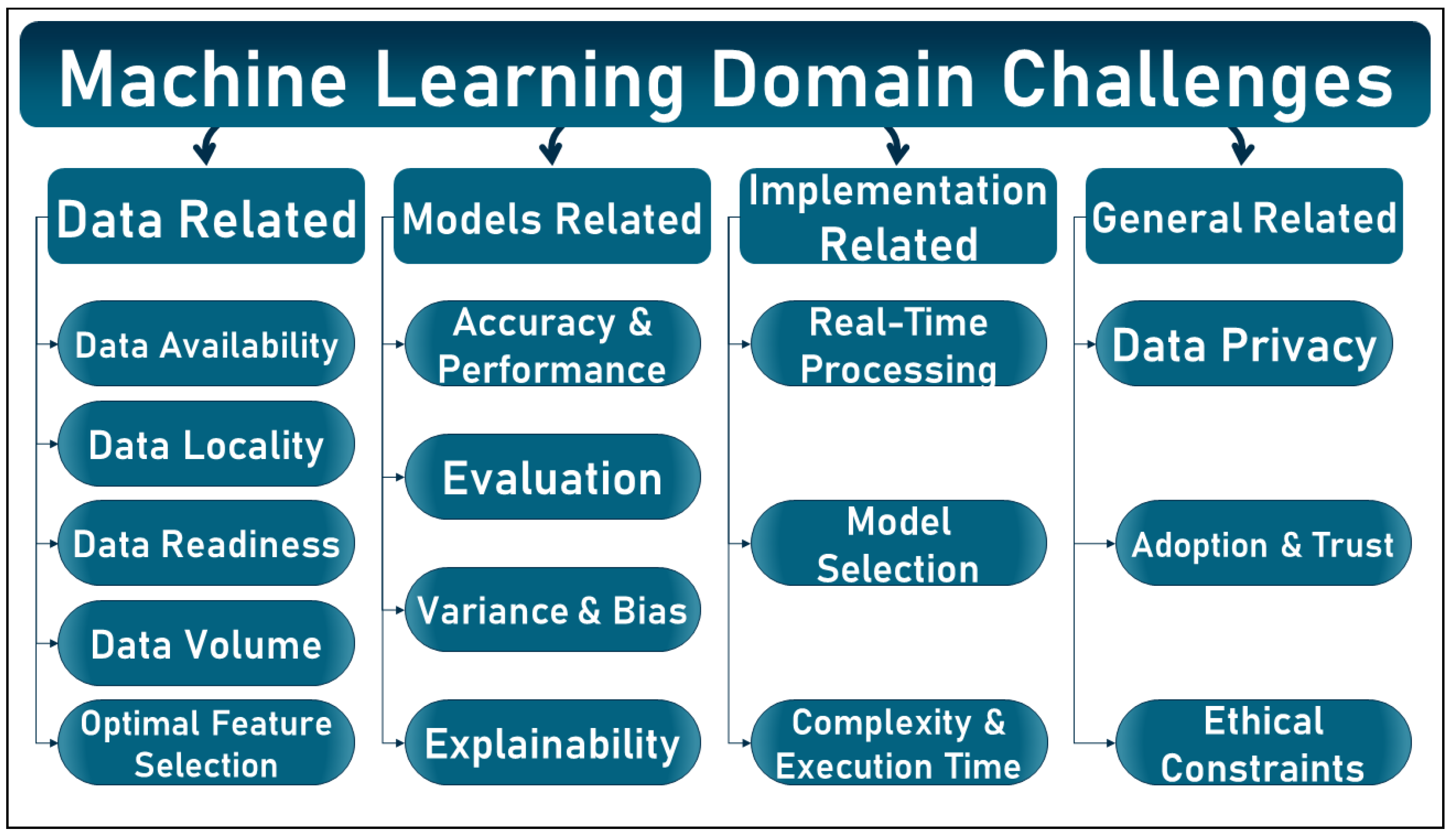 Machine Learning Domain Challenges

Data Related

Data Availability

Data Locality

Data Readiness

Data Volume

Optimal Feature Selection

Models Related

Accuracy & Performance

Evaluation

Variance & Bias

Explainability

Implementation Related

Real-Time Processing

Model Selection

Complexity & Execution Time

General Related

Data Privacy

Adoption & Trust

Ethical Constraints